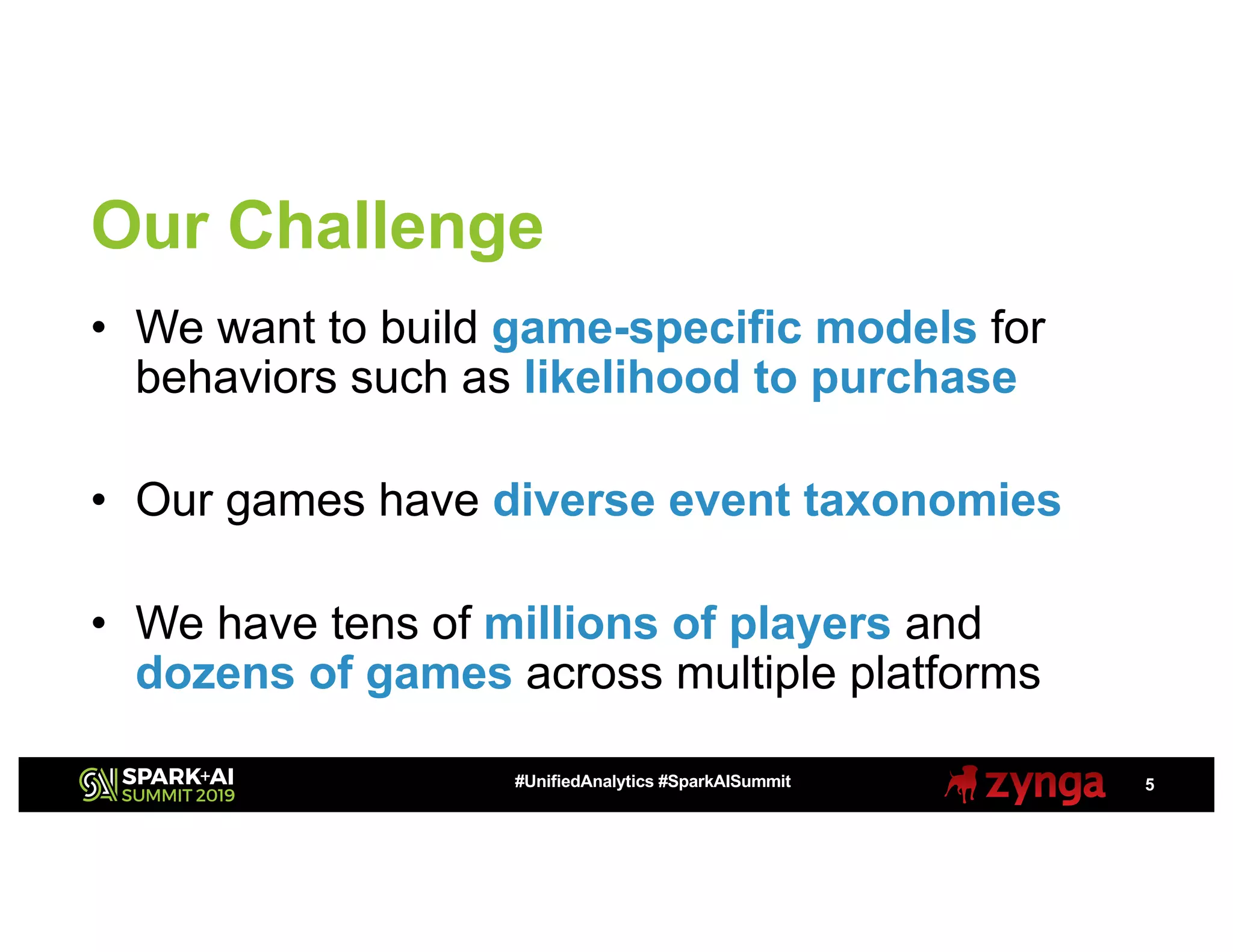 Our Challenge

• We want to build game-specific models for behaviors such as likelihood to purchase

• Our games have diverse event taxonomies

• We have tens of millions of players and dozens of games across multiple platforms

SPARK+AI SUMMIT 2019

#UnifiedAnalytics #SparkAISummit

zynga

5